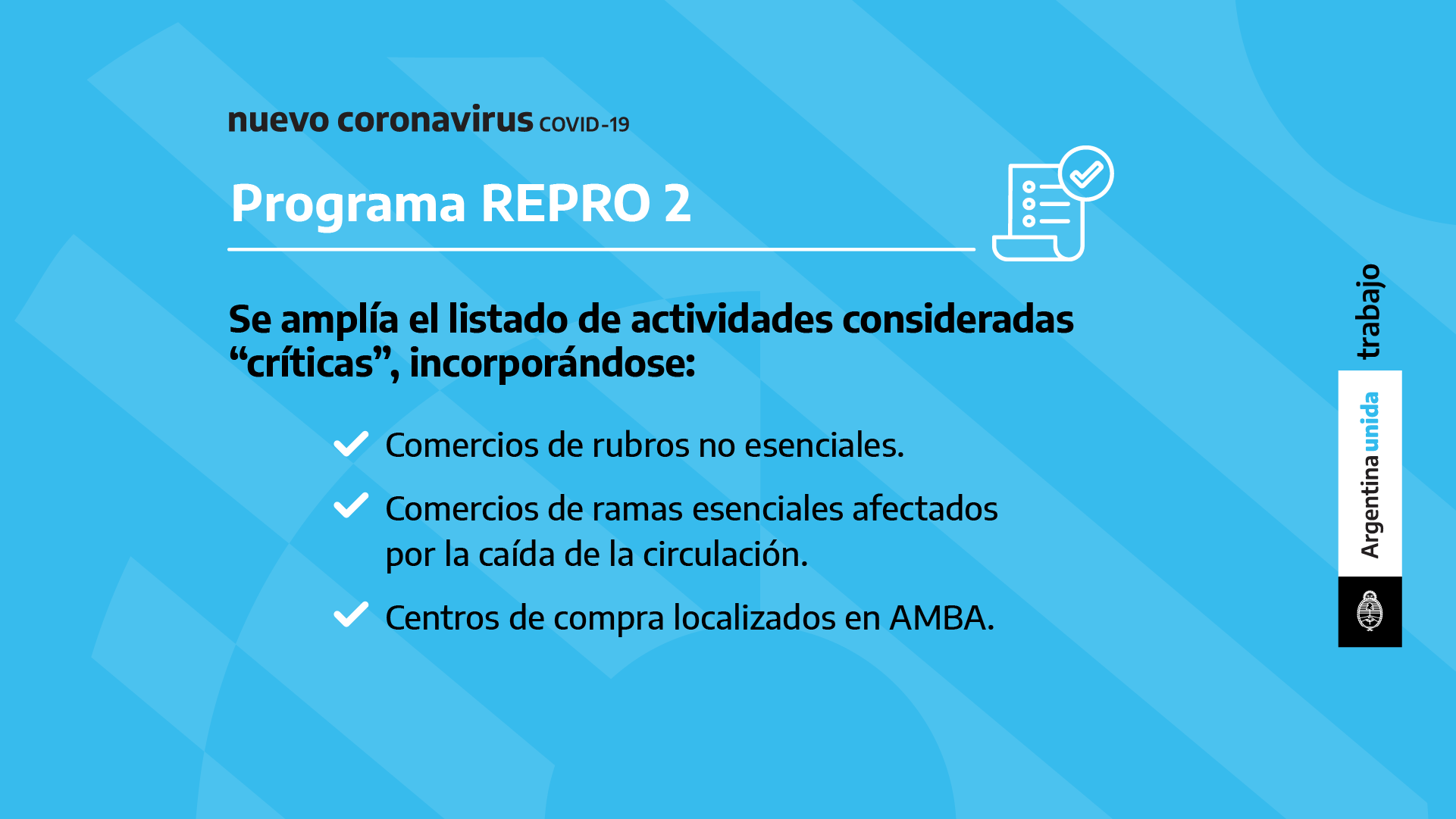 nuevo coronavirus COVID-19

Programa REPRO 2

Se amplía el listado de actividades consideradas “críticas”, incorporándose:

Comercios de rubros no esenciales.

Comercios de ramas esenciales afectados por la caída de la circulación.

Centros de compra localizados en AMBA.

trabajo

Argentina unida